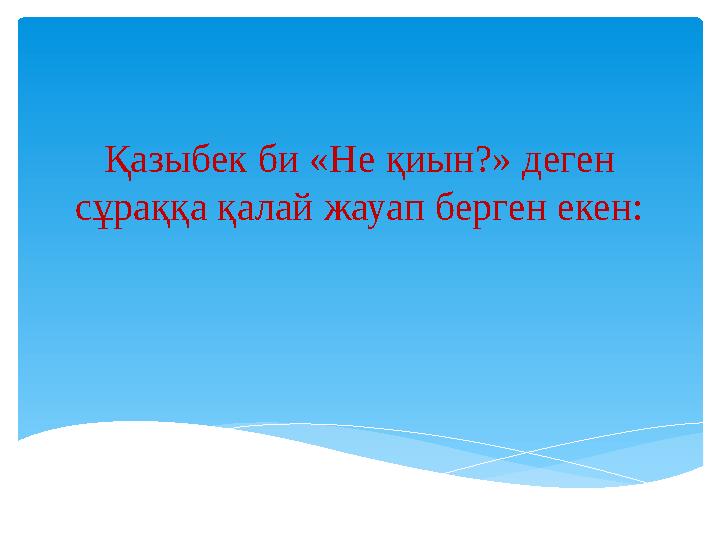 Қазыбек би «Не қиын?» деген сұраққа қалай жауап берген екен: